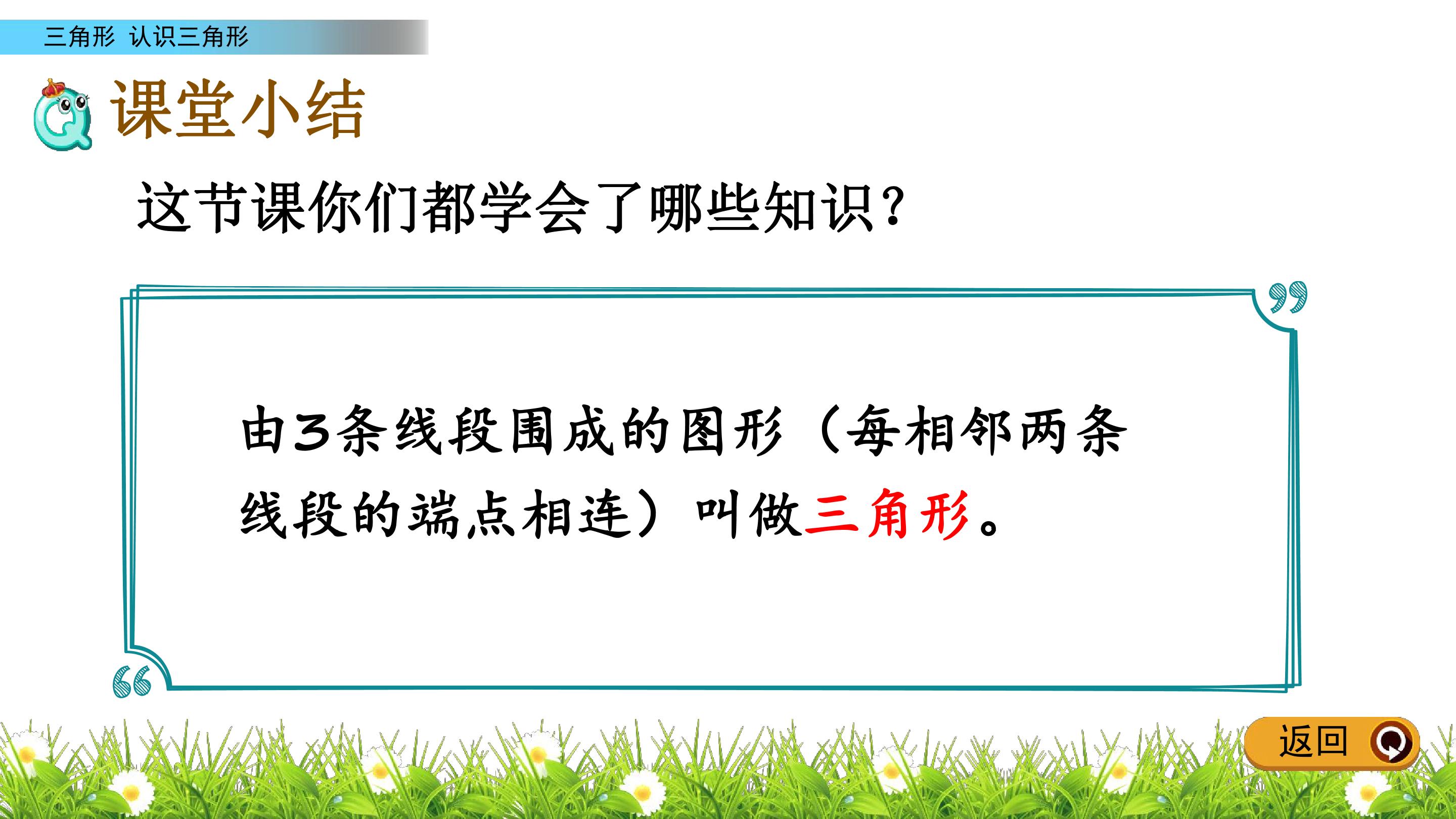 三角形 认识三角形

课堂小结

这节课你们都学会了哪些知识?

由3条线段围成的图形（每相邻两条线段的端点相连）叫做三角形。

返回